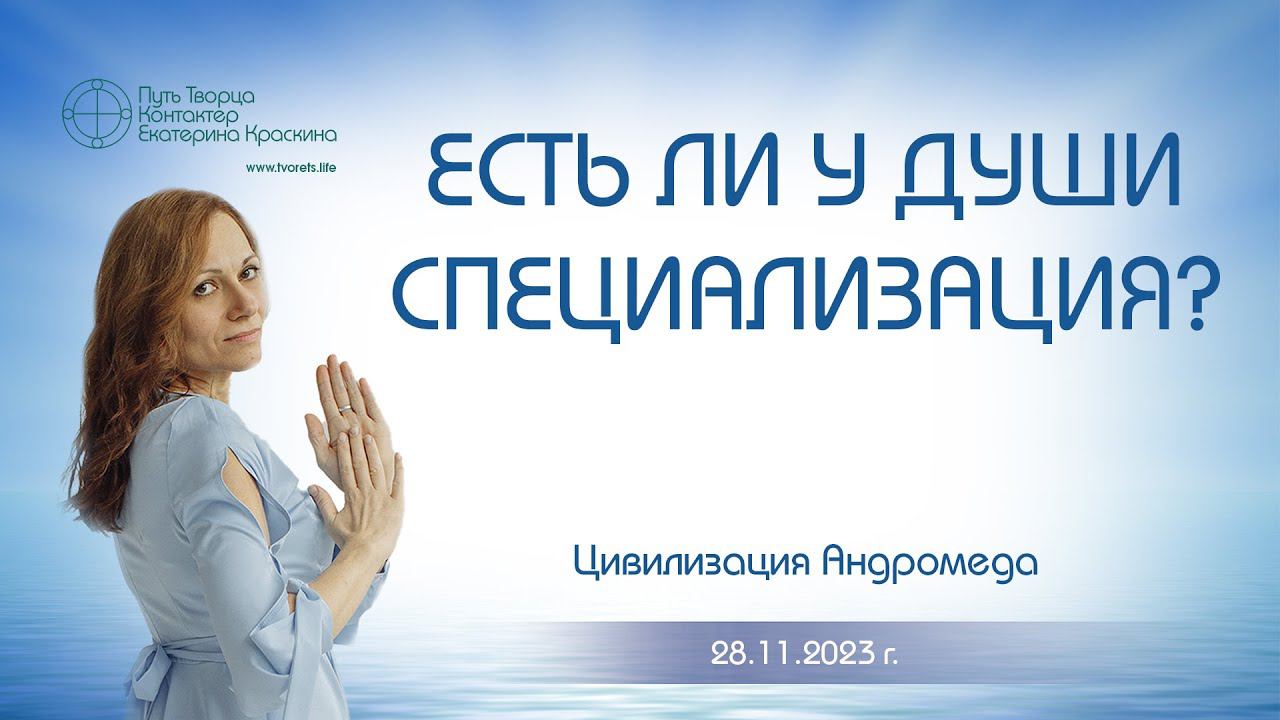 Путь Творца
Контактер
Екатерина Краскина

www.tvorets.life

ЕСТЬ ЛИ У ДУШИ СПЕЦИАЛИЗАЦИЯ?

Цивилизация Андромеда

28.11.2023 г.